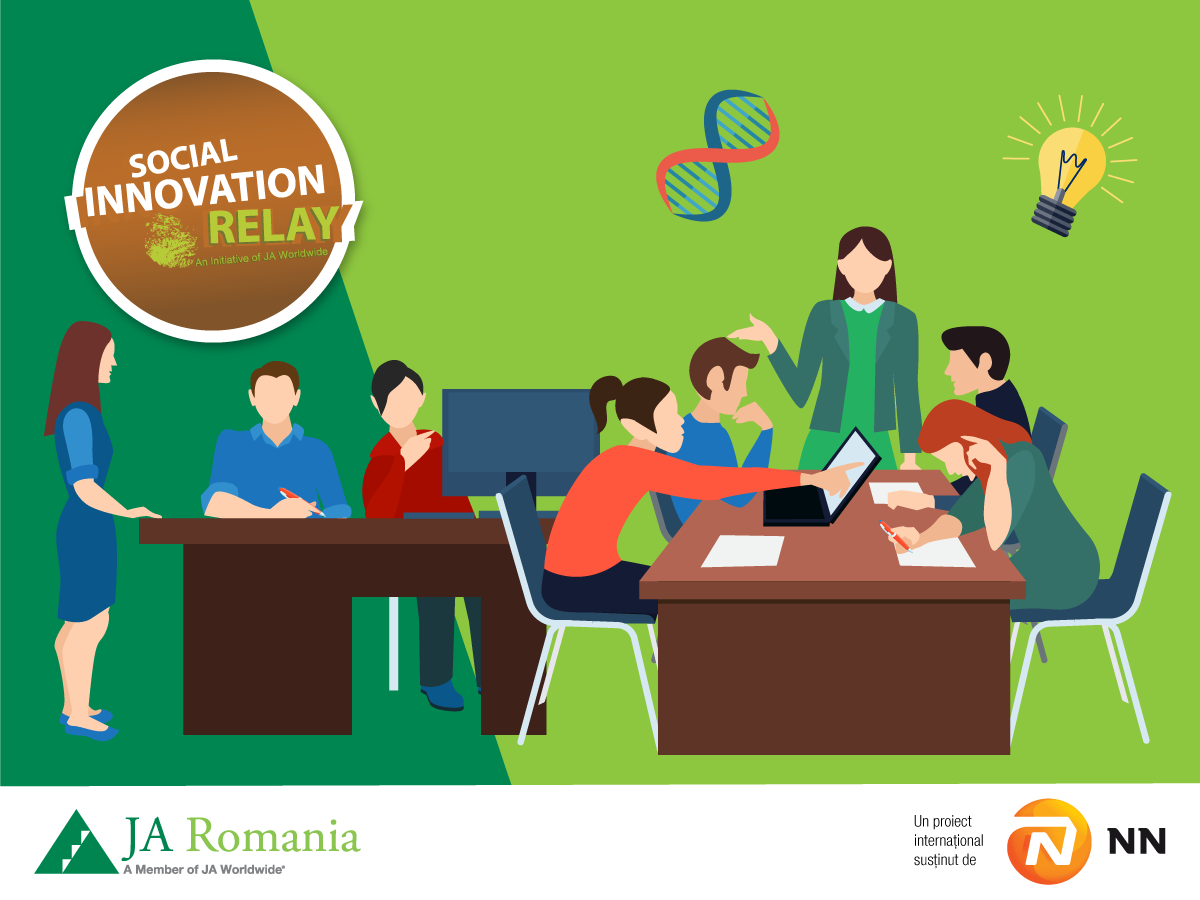 SOCIAL INNOVATION RELAY
An Initiative of JA Worldwide

JA Romania
A Member of JA Worldwide®

Un proiect internațional susținut de

NN